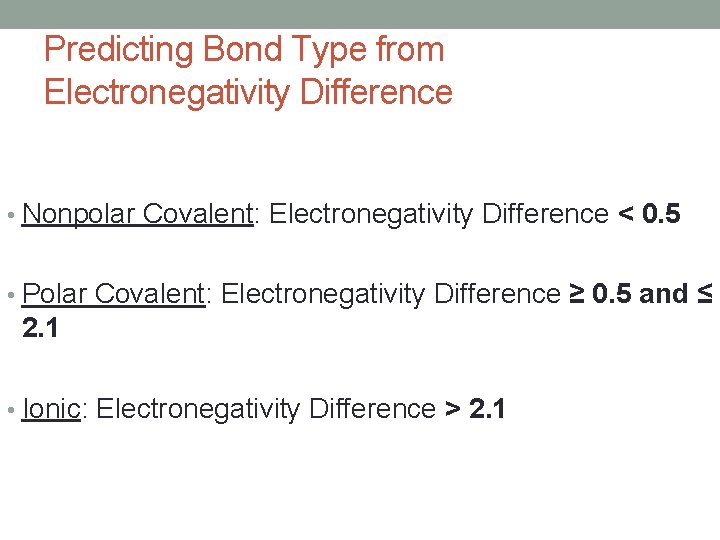 Predicting Bond Type from Electronegativity Difference

• Nonpolar Covalent: Electronegativity Difference < 0.5

• Polar Covalent: Electronegativity Difference ≥ 0.5 and ≤ 2.1

• Ionic: Electronegativity Difference > 2.1